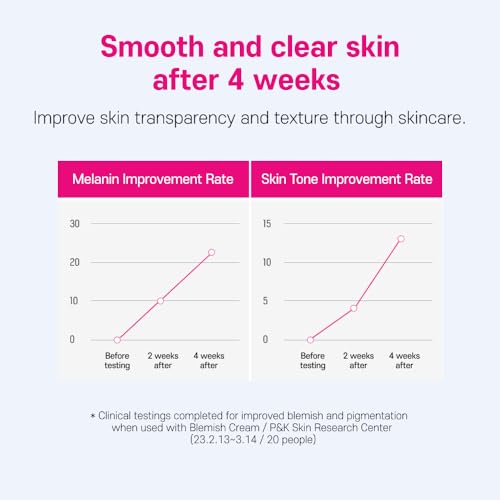 Smooth and clear skin after 4 weeks

Improve skin transparency and texture through skincare.

Melanin Improvement Rate

30
20
10
0

Before testing
2 weeks after
4 weeks after

Skin Tone Improvement Rate

15
10
5
0

Before testing
2 weeks after
4 weeks after

* Clinical testings completed for improved blemish and pigmentation when used with Blemish Cream / P&K Skin Research Center (23.2.13~3.14 / 20 people)